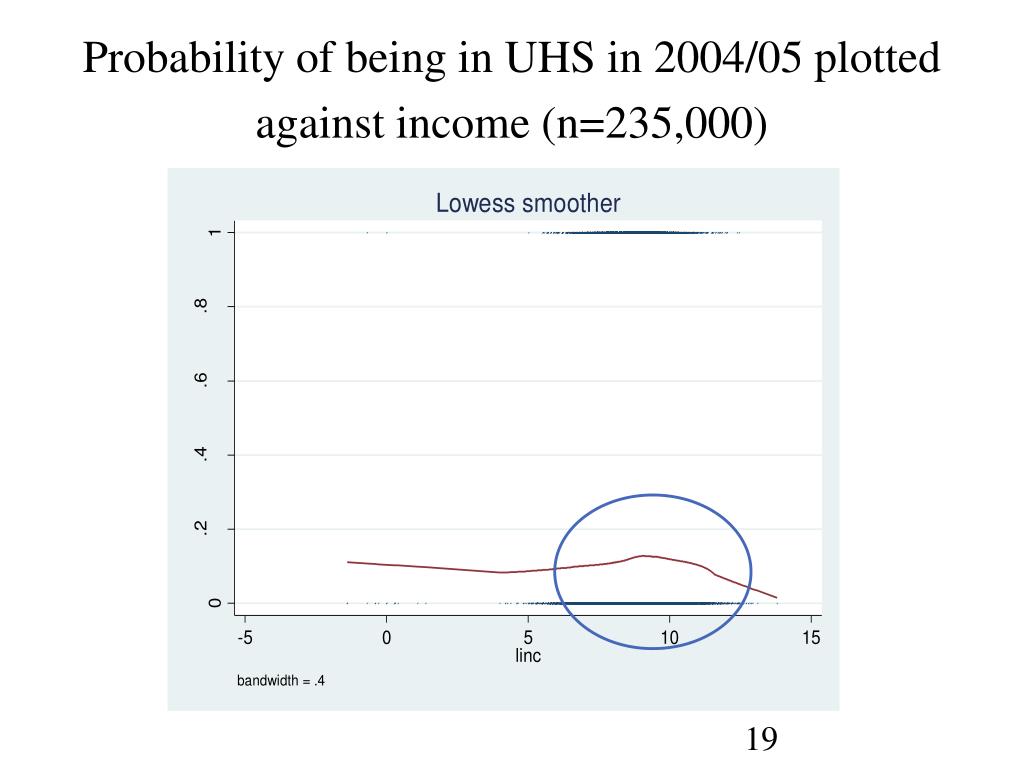 Probability of being in UHS in 2004/05 plotted against income (n=235,000)

Lowess smoother

1
.8
.6
.4
.2
0

-5
0
5
10
15
linc

bandwidth = .4

19